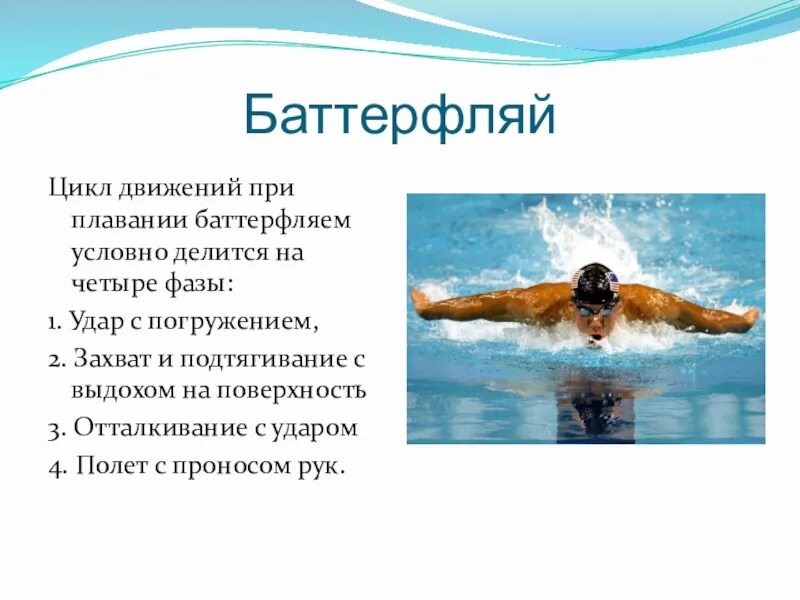 Баттерфляй

Цикл движений при плавании баттерфляем условно делится на четыре фазы:

1. Удар с погружением,

2. Захват и подтягивание с выдохом на поверхность

3. Отталкивание с ударом

4. Полет с проносом рук.